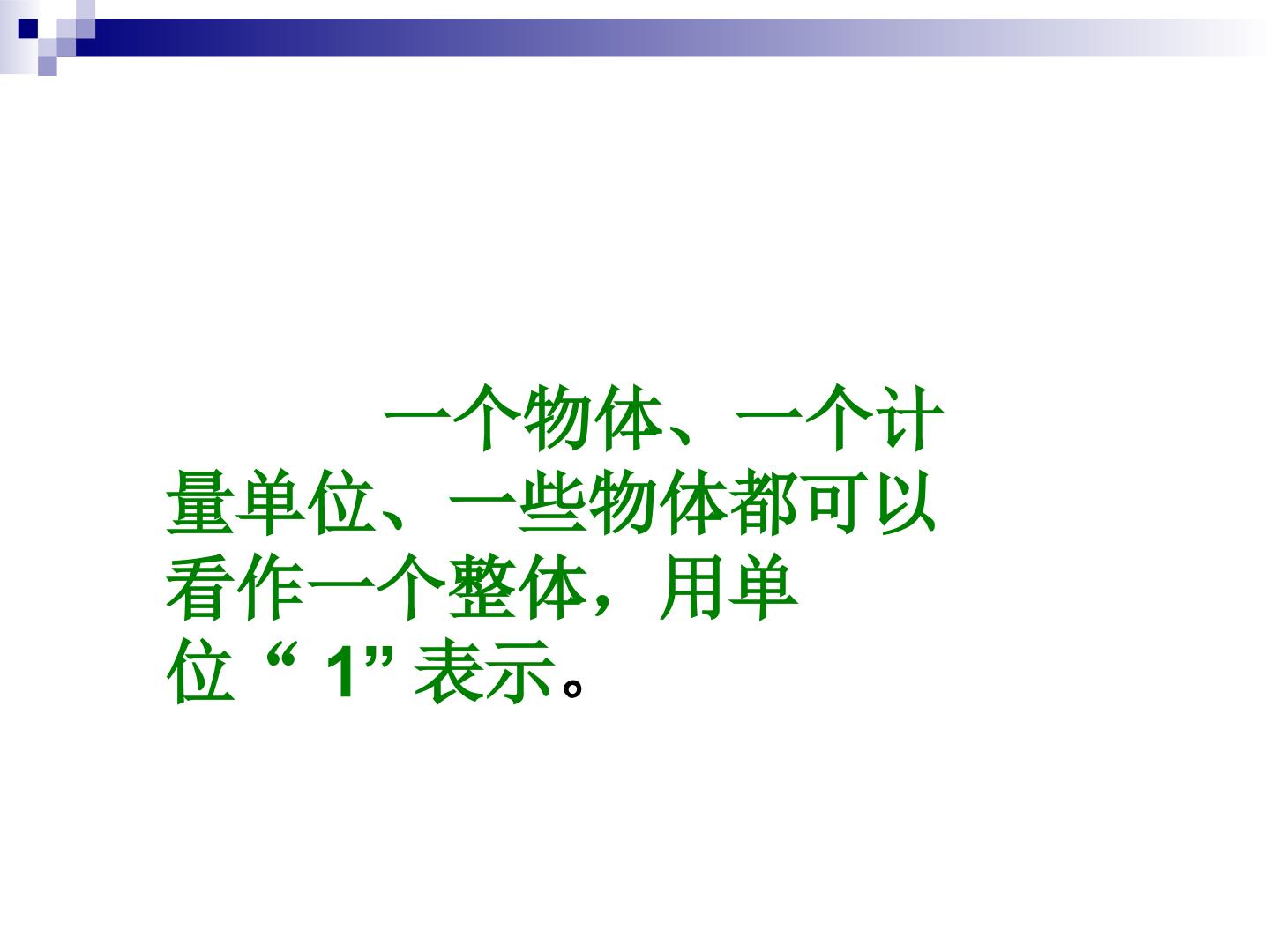 一个物体、一个计量单位、一些物体都可以看作一个整体，用单位“1”表示。